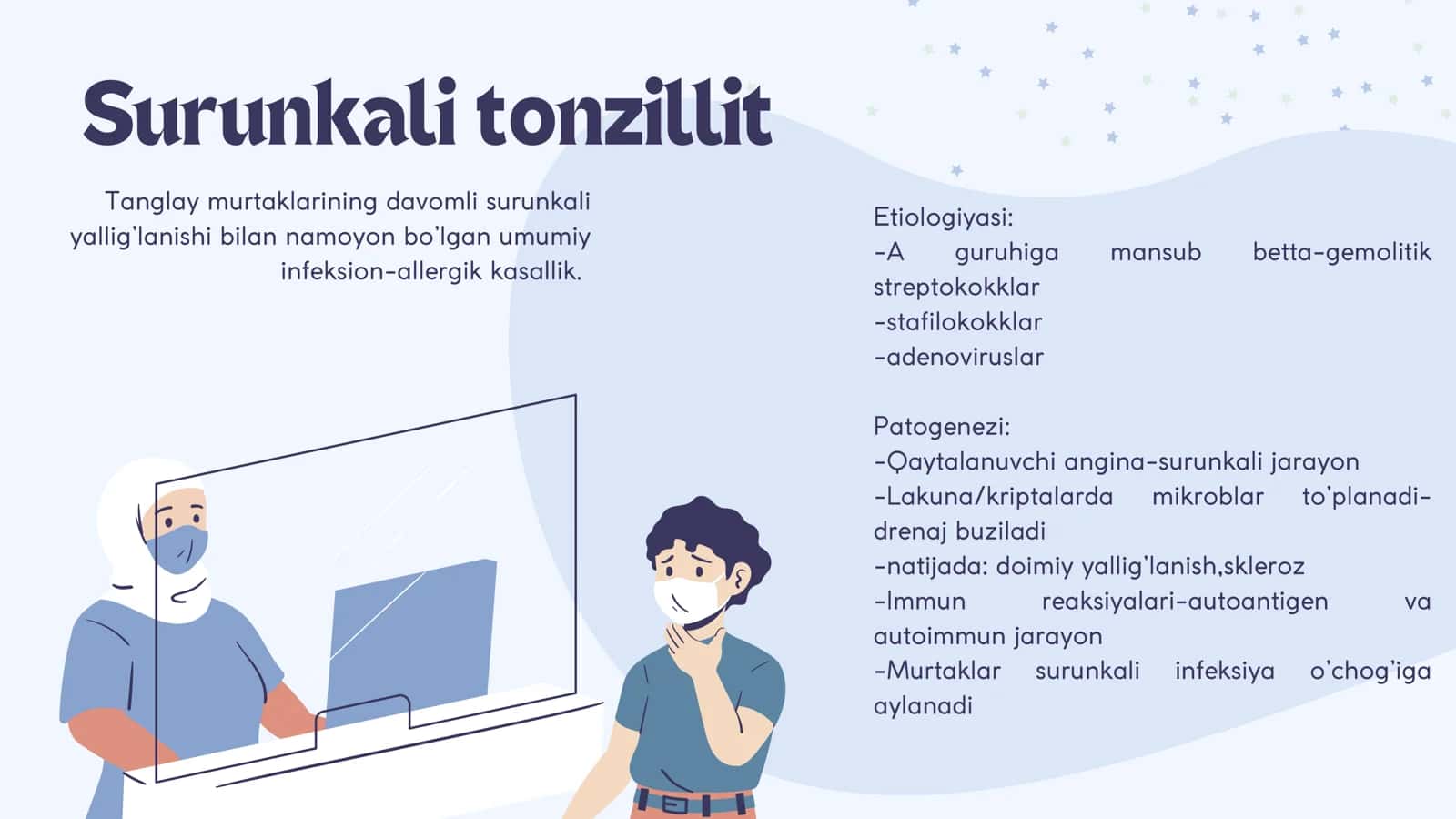 Surunkali tonzillit

Tanglay murtaklarining davomli surunkali yallig'lanishi bilan namoyon bo'lgan umumiy infeksion-allergik kasallik.

Etiologiyasi:
-A guruhiga mansub betta-gemolitik streptokokklar
-stafilokokklar
-adenoviruslar

Patogenezi:
-Qaytalanuvchi angina-surunkali jarayon
-Lakuna/kriptalarda mikroblar to'planadi-drenaj buziladi
-natijada: doimiy yallig'lanish,skleroz
-Immun reaksiyalari-autoantigen va autoimmun jarayon
-Murtaklar surunkali infeksiya o'chog'iga aylanadi